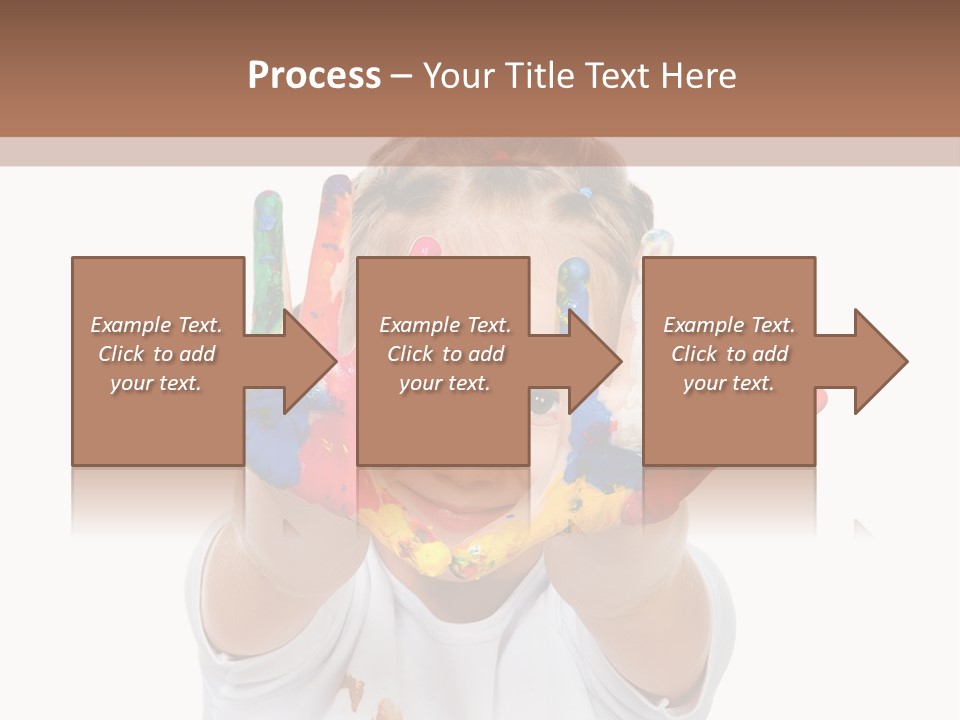 Process – Your Title Text Here

Example Text. Click to add your text.

Example Text. Click to add your text.

Example Text. Click to add your text.